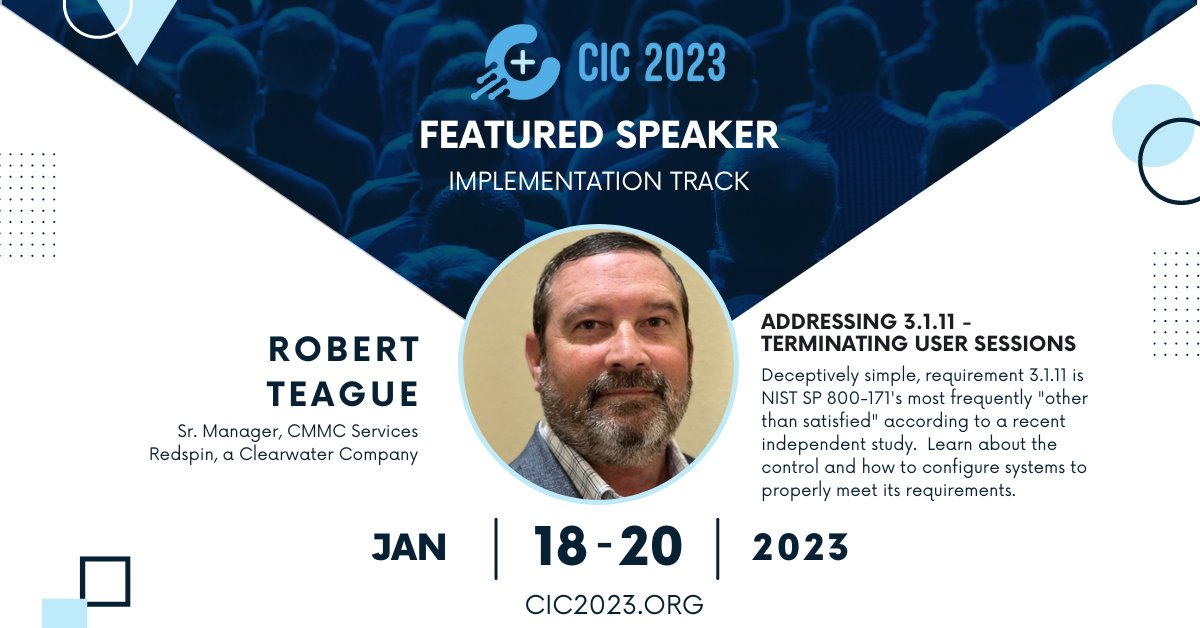 CIC 2023

FEATURED SPEAKER

IMPLEMENTATION TRACK

ROBERT TEAGUE

Sr. Manager, CMMC Services
Redspin, a Clearwater Company

ADDRESSING 3.1.11 - TERMINATING USER SESSIONS

Deceptively simple, requirement 3.1.11 is NIST SP 800-171's most frequently "other than satisfied" according to a recent independent study. Learn about the control and how to configure systems to properly meet its requirements.

JAN | 18 - 20 | 2023

CIC2023.ORG